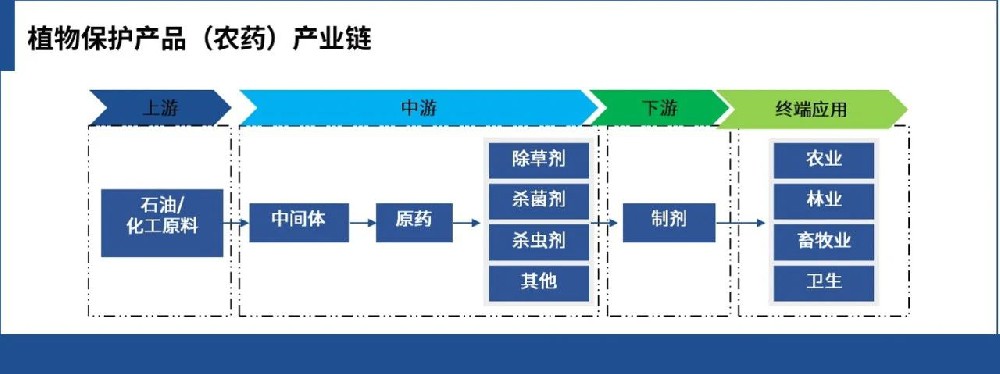 植物保护产品（农药）产业链

上游

中游

下游

终端应用

石油/化工原料

中间体

原药

除草剂

杀菌剂

杀虫剂

其他

制剂

农业

林业

畜牧业

卫生